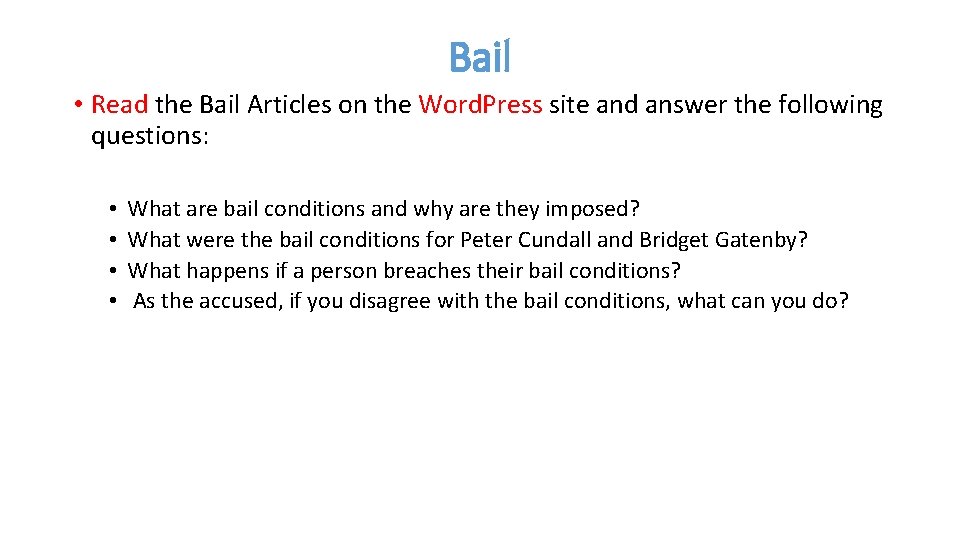 Bail

• Read the Bail Articles on the Word.Press site and answer the following questions:

• What are bail conditions and why are they imposed?
• What were the bail conditions for Peter Cundall and Bridget Gatenby?
• What happens if a person breaches their bail conditions?
• As the accused, if you disagree with the bail conditions, what can you do?